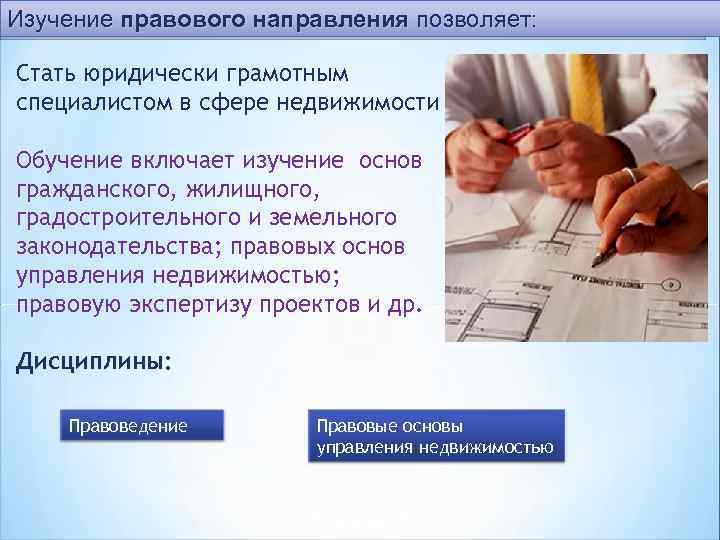 Изучение правового направления позволяет:

Стать юридически грамотным специалистом в сфере недвижимости

Обучение включает изучение основ гражданского, жилищного, градостроительного и земельного законодательства; правовых основ управления недвижимостью; правовую экспертизу проектов и др.

Дисциплины:

Правоведение

Правовые основы управления недвижимостью